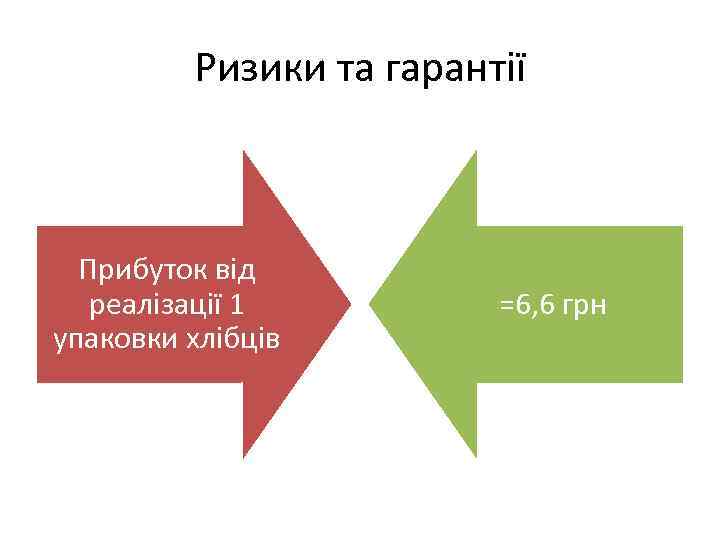 Ризики та гарантії

Прибуток від реалізації 1 упаковки хлібців

=6,6 грн